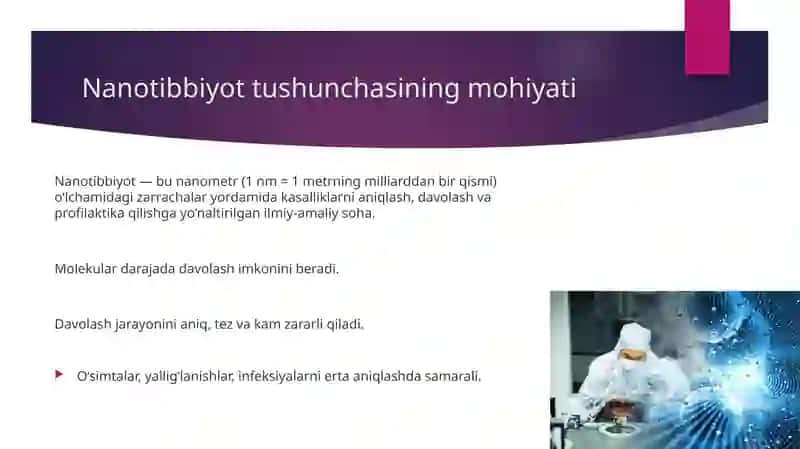 Nanotibbiyot tushunchasining mohiyati

Nanotibbiyot — bu nanometr (1 nm = 1 metrning milliarddan bir qismi) o'lchamidagi zarrachalar yordamida kasalliklarni aniqlash, davolash va profilaktika qilishga yo'naltirilgan ilmiy-amaliy soha.

Molekular darajada davolash imkonini beradi.

Davolash jarayonini aniq, tez va kam zararli qiladi.

O'simtalar, yallig'lanishlar, infeksiyalarni erta aniqlashda samarali.